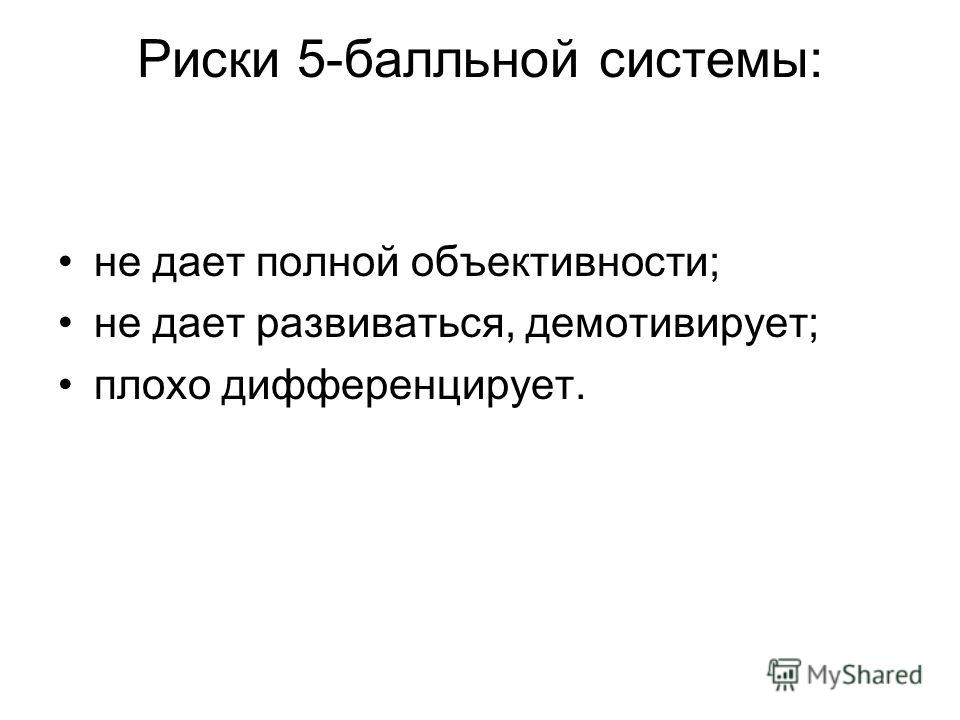 Риски 5-балльной системы:

• не дает полной объективности;
• не дает развиваться, демотивирует;
• плохо дифференцирует.

MyShared